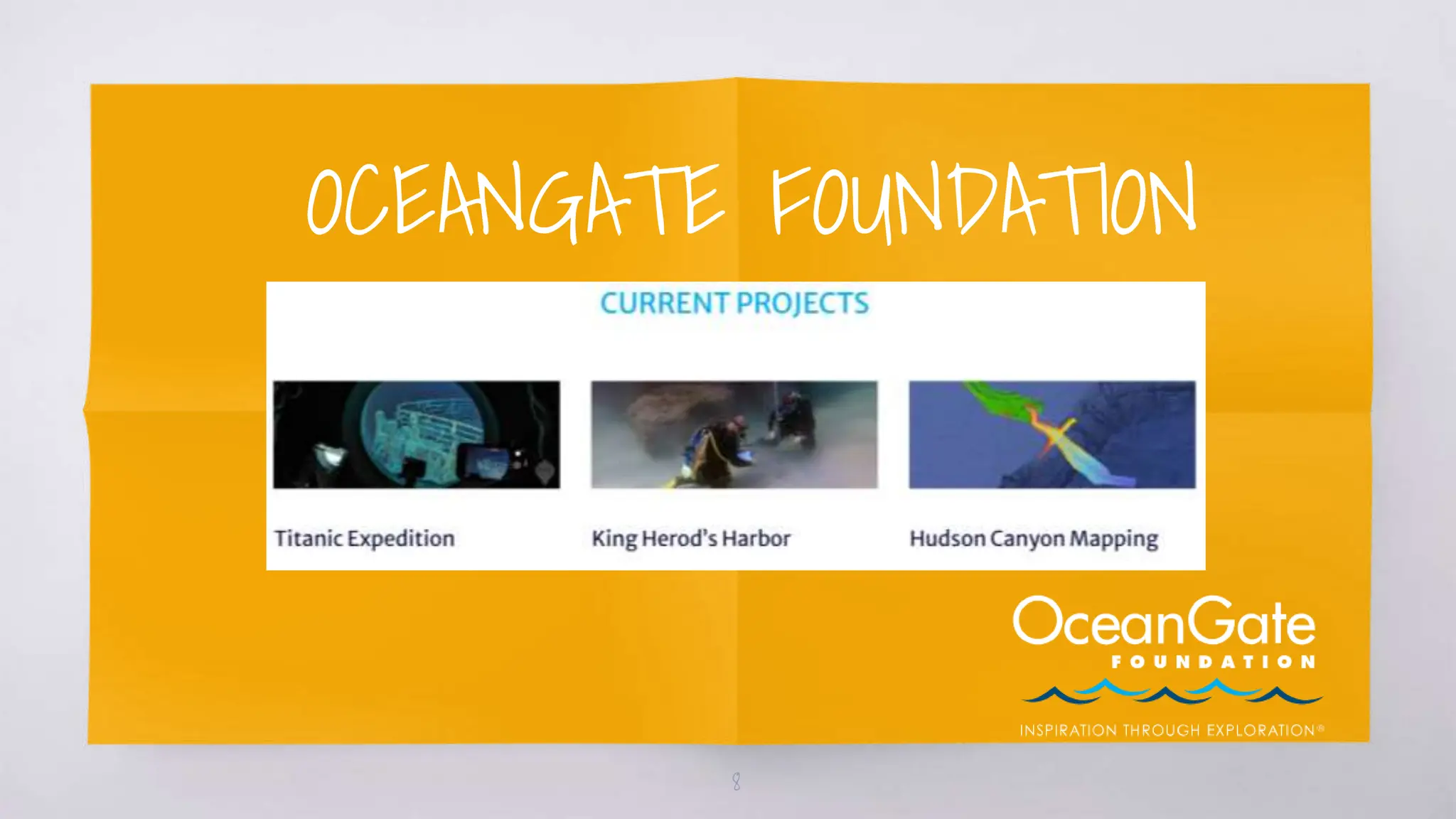 OCEANGATE FOUNDATION

CURRENT PROJECTS

Titanic Expedition

King Herod's Harbor

Hudson Canyon Mapping

OceanGate
FOUNDATION
INSPIRATION THROUGH EXPLORATION®

8